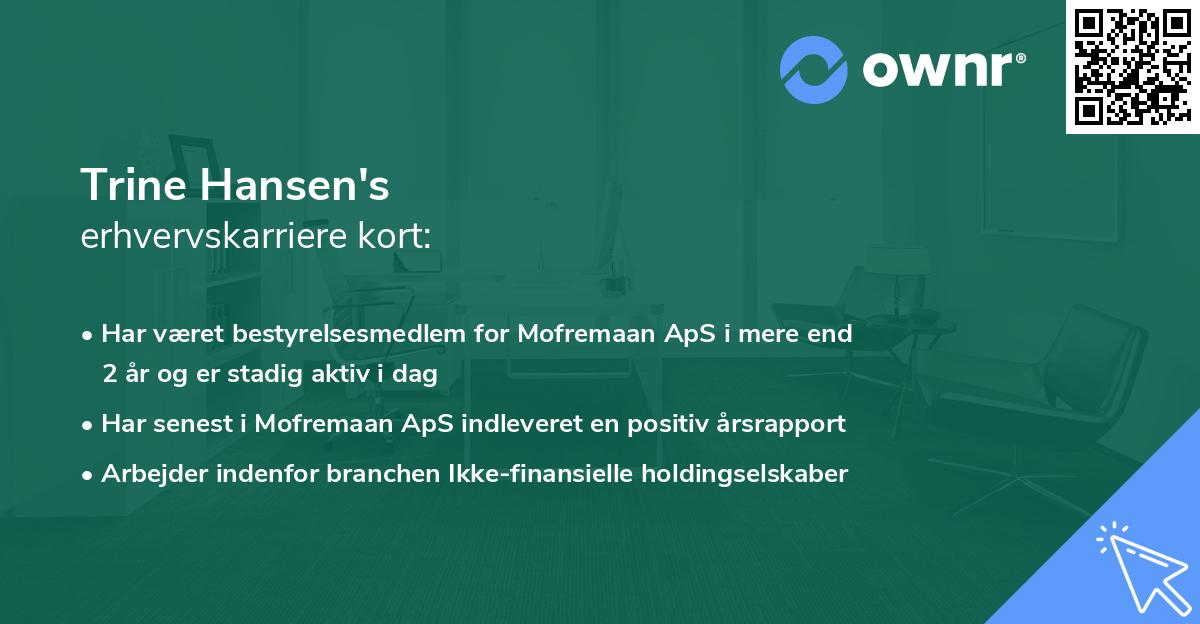 ownr®

Trine Hansen's
erhvervskarriere kort:

• Har været bestyrelsesmedlem for Mofremaan ApS i mere end 2 år og er stadig aktiv i dag
• Har senest i Mofremaan ApS indleveret en positiv årsrapport
• Arbejder indenfor branchen Ikke-finansielle holdingselskaber